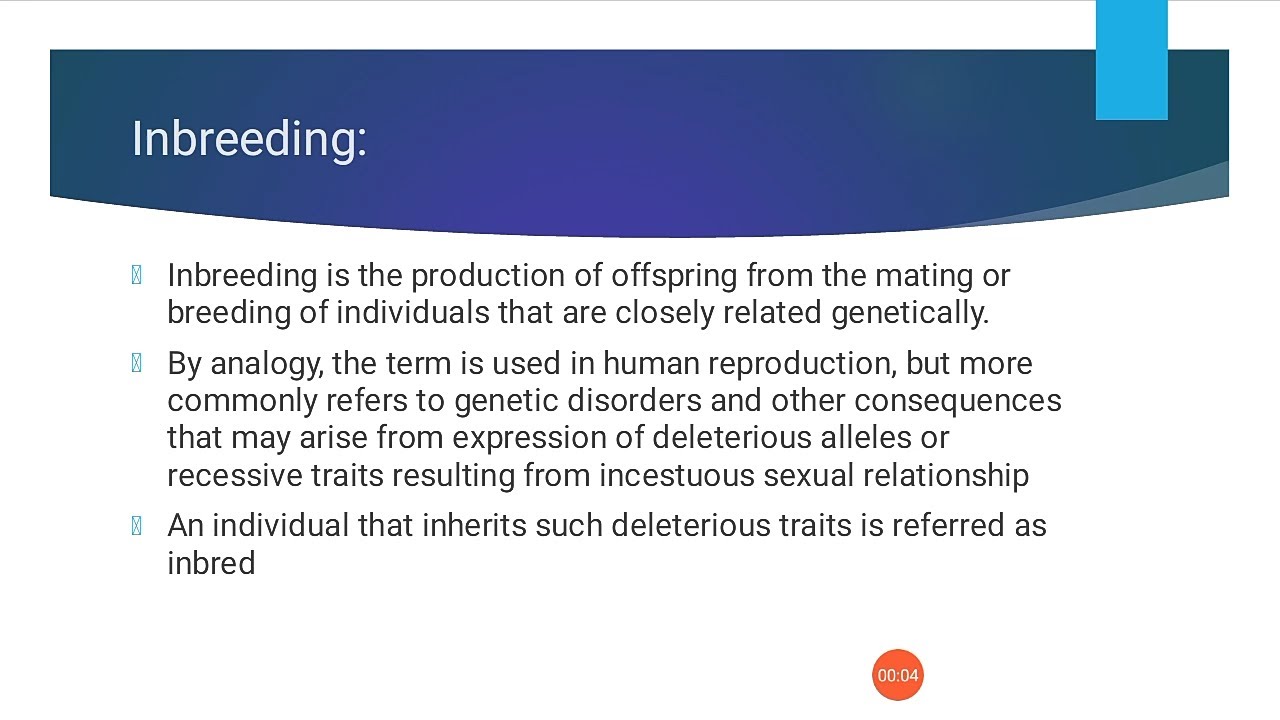 Inbreeding:

Inbreeding is the production of offspring from the mating or breeding of individuals that are closely related genetically.

By analogy, the term is used in human reproduction, but more commonly refers to genetic disorders and other consequences that may arise from expression of deleterious alleles or recessive traits resulting from incestuous sexual relationship

An individual that inherits such deleterious traits is referred as inbred

00:04